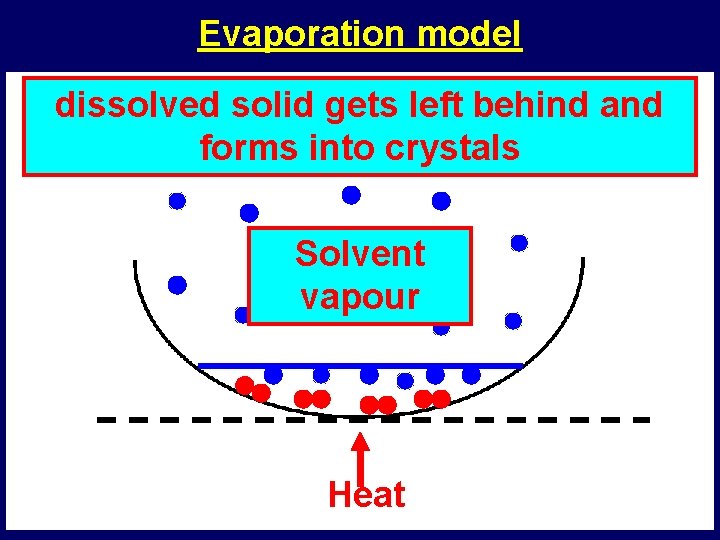 Evaporation model

dissolved solid gets left behind and forms into crystals

Solvent vapour

Heat